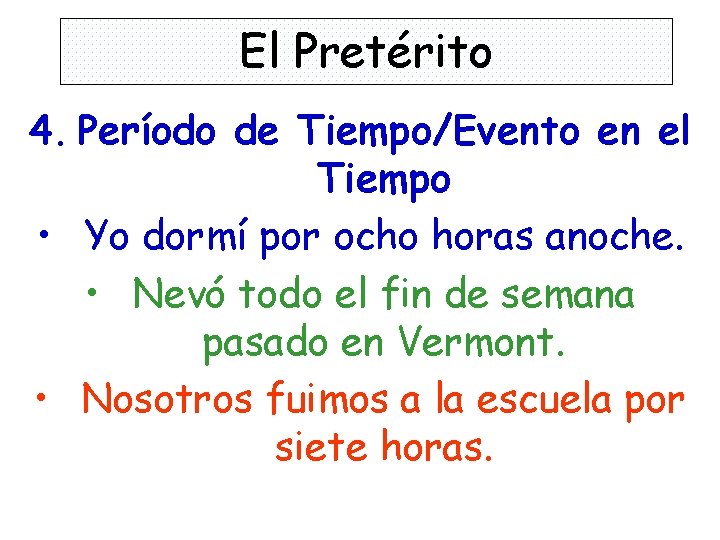 El Pretérito

4. Período de Tiempo/Evento en el Tiempo

• Yo dormí por ocho horas anoche.

• Nevó todo el fin de semana pasado en Vermont.

• Nosotros fuimos a la escuela por siete horas.